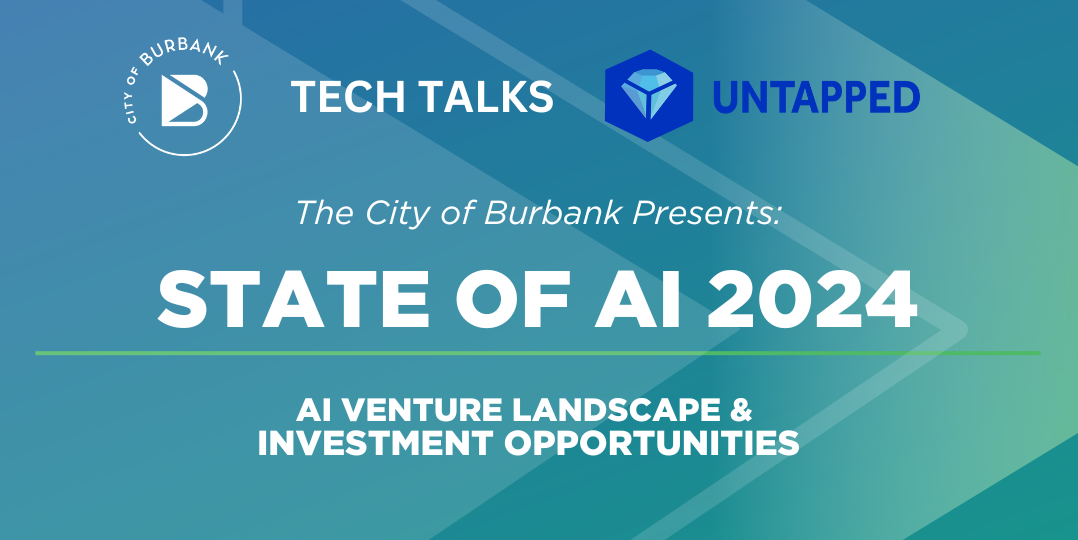 CITY OF BURBANK

TECH TALKS

UNTAPPED

The City of Burbank Presents:

STATE OF AI 2024

AI VENTURE LANDSCAPE & INVESTMENT OPPORTUNITIES